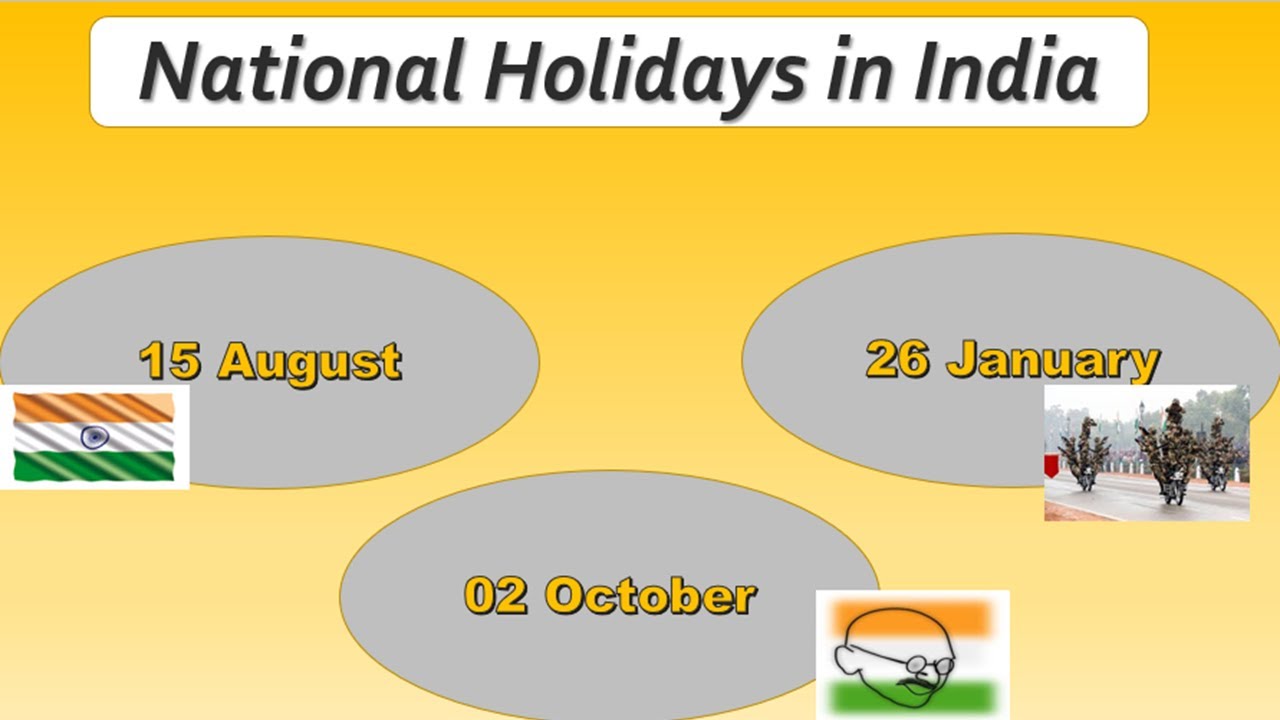 National Holidays in India

15 August

26 January

02 October